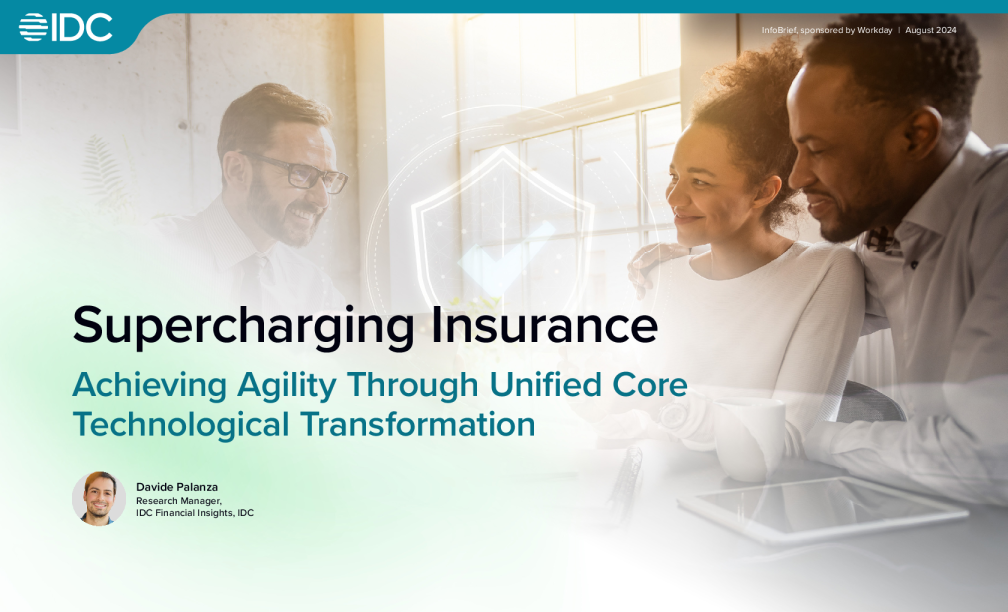 IDC

InfoBrief, sponsored by Workday | August 2024

Supercharging Insurance

Achieving Agility Through Unified Core Technological Transformation

Davide Palanza
Research Manager,
IDC Financial Insights, IDC